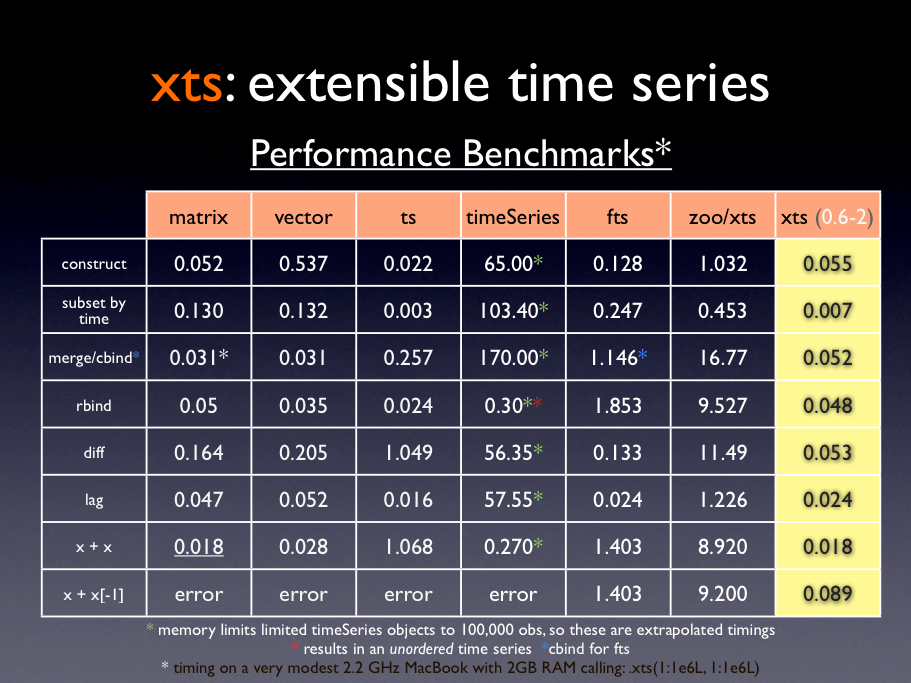 xts: extensible time series

Performance Benchmarks*

| | matrix | vector | ts | timeSeries | fts | zoo/xts | xts (0.6-2) |
|---|---|---|---|---|---|---|---|
| construct | 0.052 | 0.537 | 0.022 | 65.00* | 0.128 | 1.032 | 0.055 |
| subset by time | 0.130 | 0.132 | 0.003 | 103.40* | 0.247 | 0.453 | 0.007 |
| merge/cbind* | 0.031* | 0.031 | 0.257 | 170.00* | 1.146* | 16.77 | 0.052 |
| rbind | 0.05 | 0.035 | 0.024 | 0.30** | 1.853 | 9.527 | 0.048 |
| diff | 0.164 | 0.205 | 1.049 | 56.35* | 0.133 | 11.49 | 0.053 |
| lag | 0.047 | 0.052 | 0.016 | 57.55* | 0.024 | 1.226 | 0.024 |
| x + x | 0.018 | 0.028 | 1.068 | 0.270* | 1.403 | 8.920 | 0.018 |
| x + x[-1] | error | error | error | error | 1.403 | 9.200 | 0.089 |

* memory limits limited timeSeries objects to 100,000 obs, so these are extrapolated timings
* results in an unordered time series *cbind for fts
* timing on a very modest 2.2 GHz MacBook with 2GB RAM calling: .xts(1:1e6L, 1:1e6L)